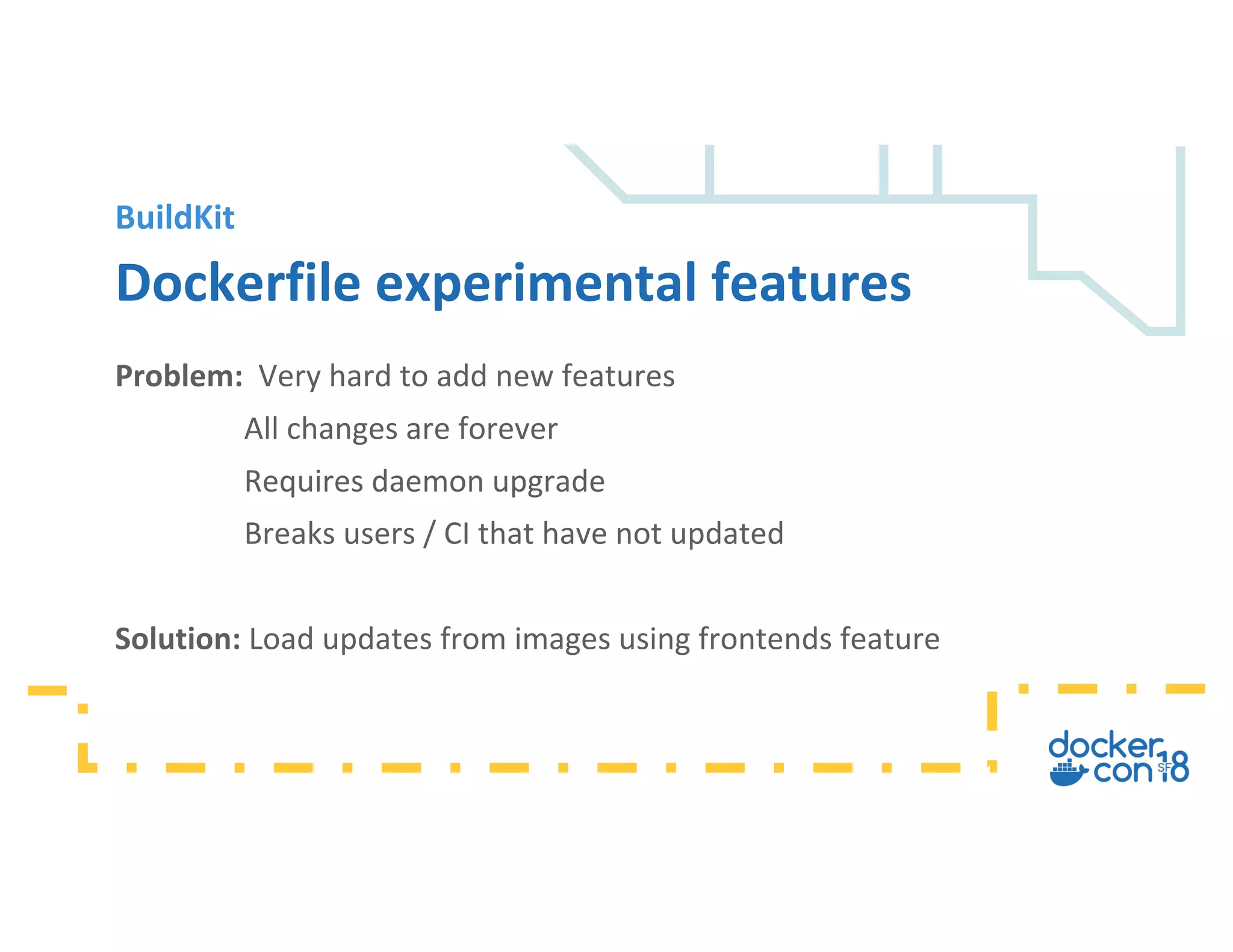 BuildKit

Dockerfile experimental features

Problem: Very hard to add new features

All changes are forever

Requires daemon upgrade

Breaks users / CI that have not updated

Solution: Load updates from images using frontends feature

docker con SF 18